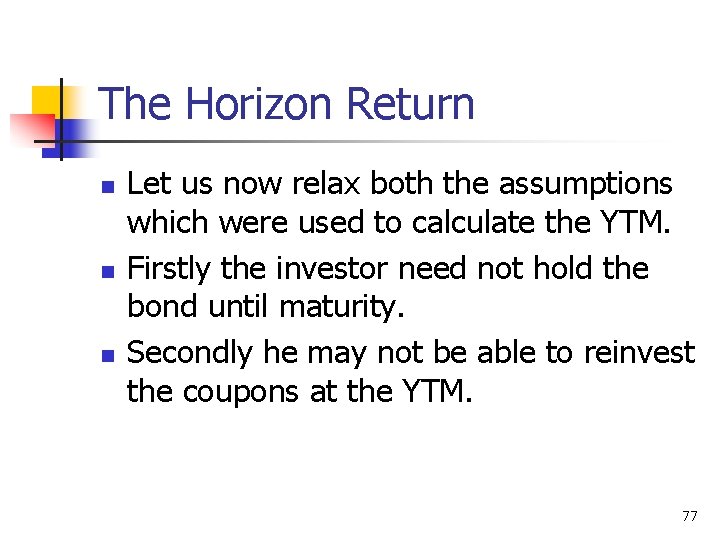 The Horizon Return

- Let us now relax both the assumptions which were used to calculate the YTM.
- Firstly the investor need not hold the bond until maturity.
- Secondly he may not be able to reinvest the coupons at the YTM.

77